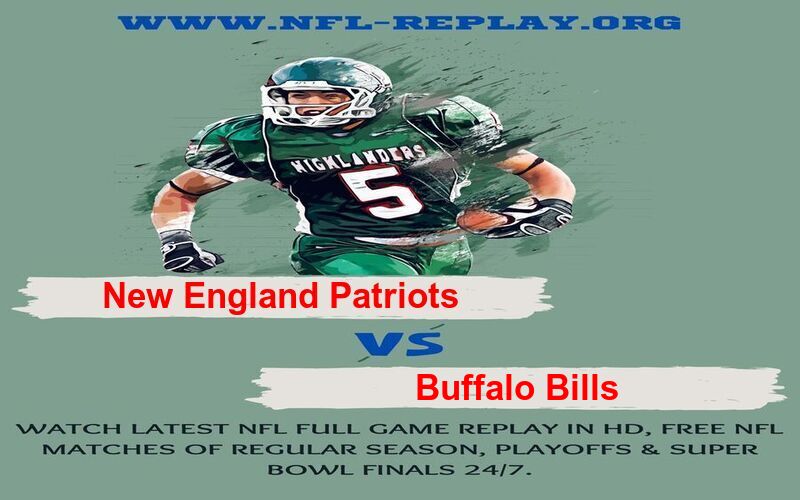 WWW.NFL-REPLAY.ORG

HIGHLANDERS
5

New England Patriots

VS

Buffalo Bills

WATCH LATEST NFL FULL GAME REPLAY IN HD, FREE NFL MATCHES OF REGULAR SEASON, PLAYOFFS & SUPER BOWL FINALS 24/7.